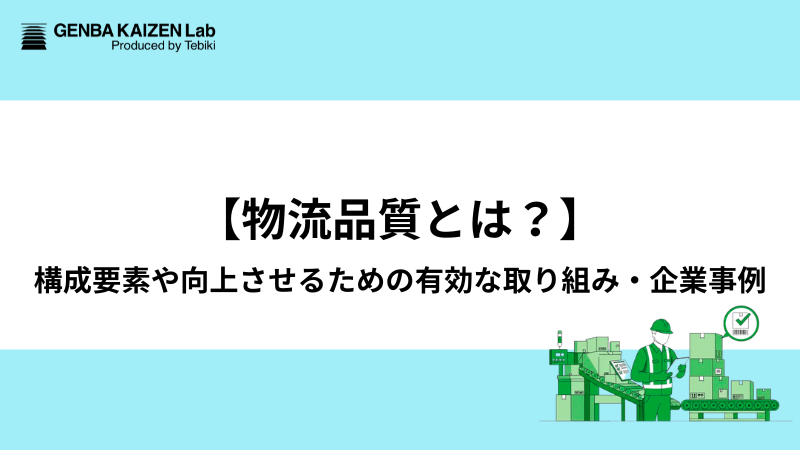 GENBA KAIZEN Lab
Produced by Tebiki

【物流品質とは？】
構成要素や向上させるための有効な取り組み・企業事例